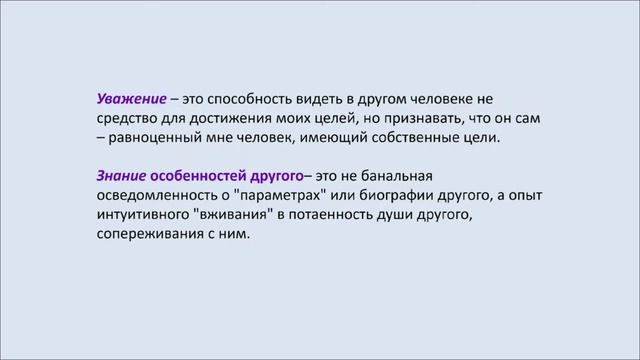 Уважение – это способность видеть в другом человеке не средство для достижения моих целей, но признавать, что он сам – равноценный мне человек, имеющий собственные цели.

Знание особенностей другого– это не банальная осведомленность о "параметрах" или биографии другого, а опыт интуитивного "вживания" в потаенность души другого, сопереживания с ним.